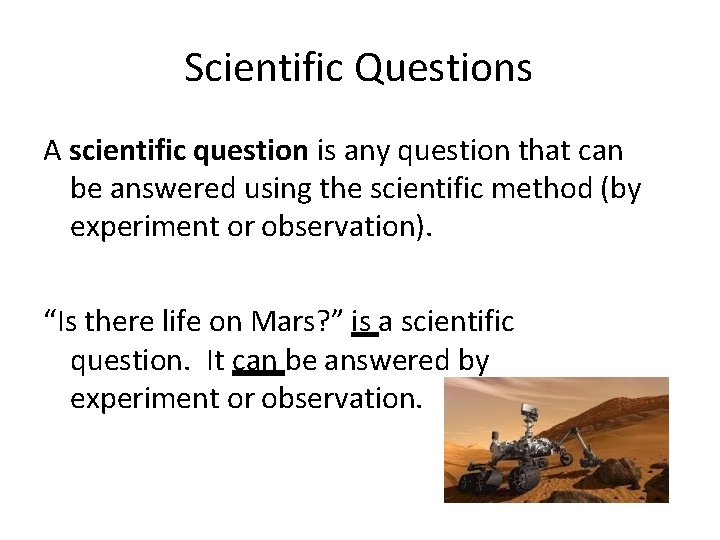 Scientific Questions

A scientific question is any question that can be answered using the scientific method (by experiment or observation).

“Is there life on Mars?” is a scientific question. It can be answered by experiment or observation.